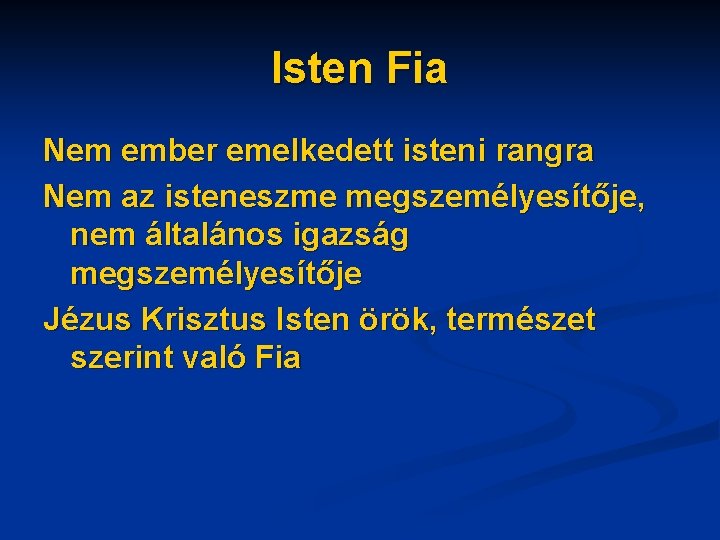 Isten Fia

Nem ember emelkedett isteni rangra

Nem az isteneszme megszemélyesítője, nem általános igazság megszemélyesítője

Jézus Krisztus Isten örök, természet szerint való Fia